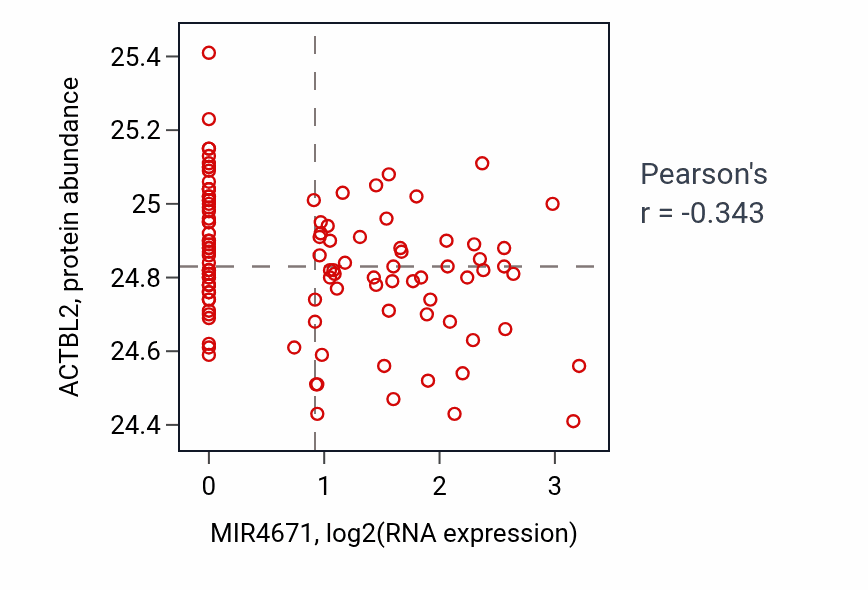 ACTBL2, protein abundance

25.4
25.2
25
24.8
24.6
24.4

0
1
2
3

MIR4671, log2(RNA expression)

Pearson's
r = -0.343